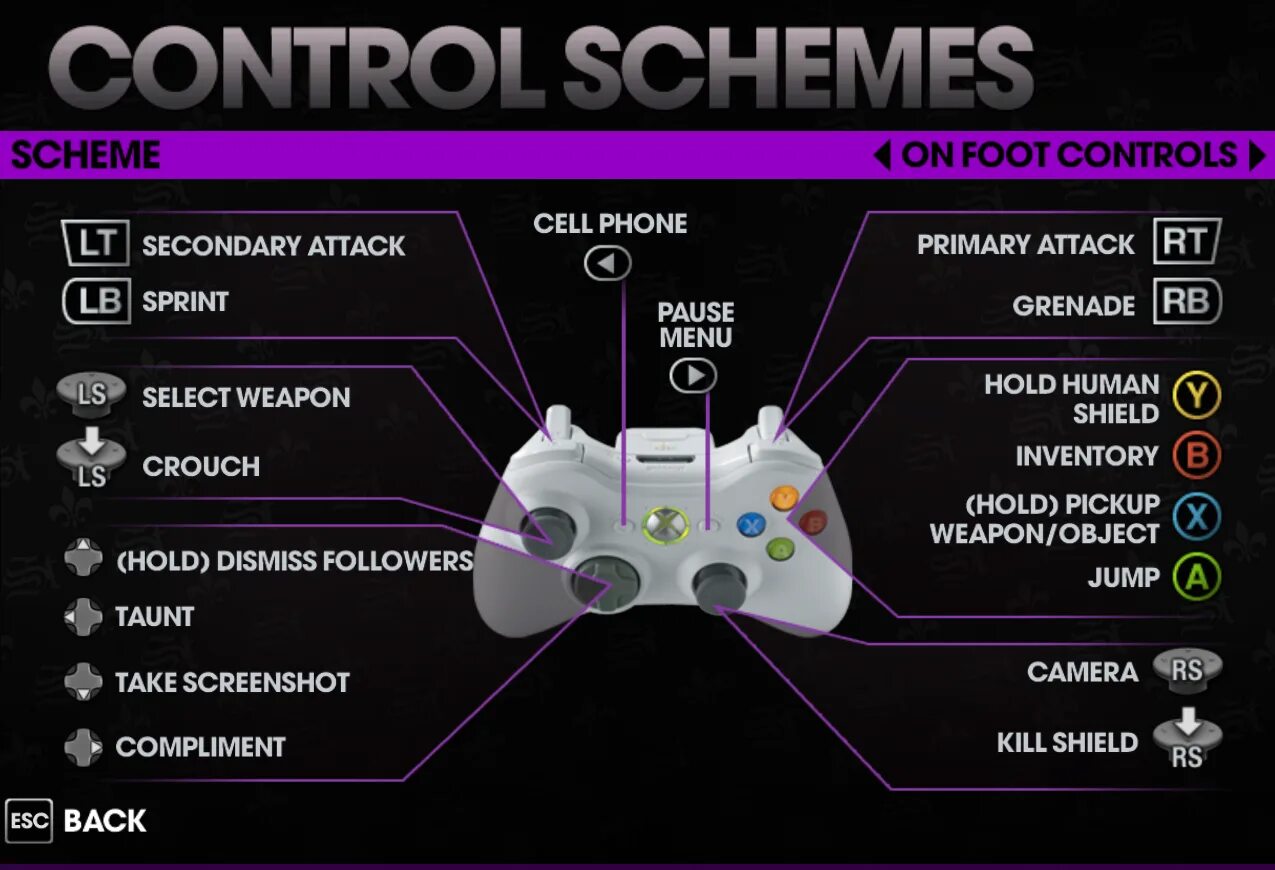 CONTROL SCHEMES

SCHEME

ON FOOT CONTROLS

LT SECONDARY ATTACK

LB SPRINT

LS SELECT WEAPON

LS CROUCH

(HOLD) DISMISS FOLLOWERS

TAUNT

TAKE SCREENSHOT

COMPLIMENT

CELL PHONE

PAUSE MENU

PRIMARY ATTACK RT

GRENADE RB

HOLD HUMAN SHIELD Y

INVENTORY B

(HOLD) PICKUP WEAPON/OBJECT X

JUMP A

CAMERA RS

KILL SHIELD RS

ESC BACK